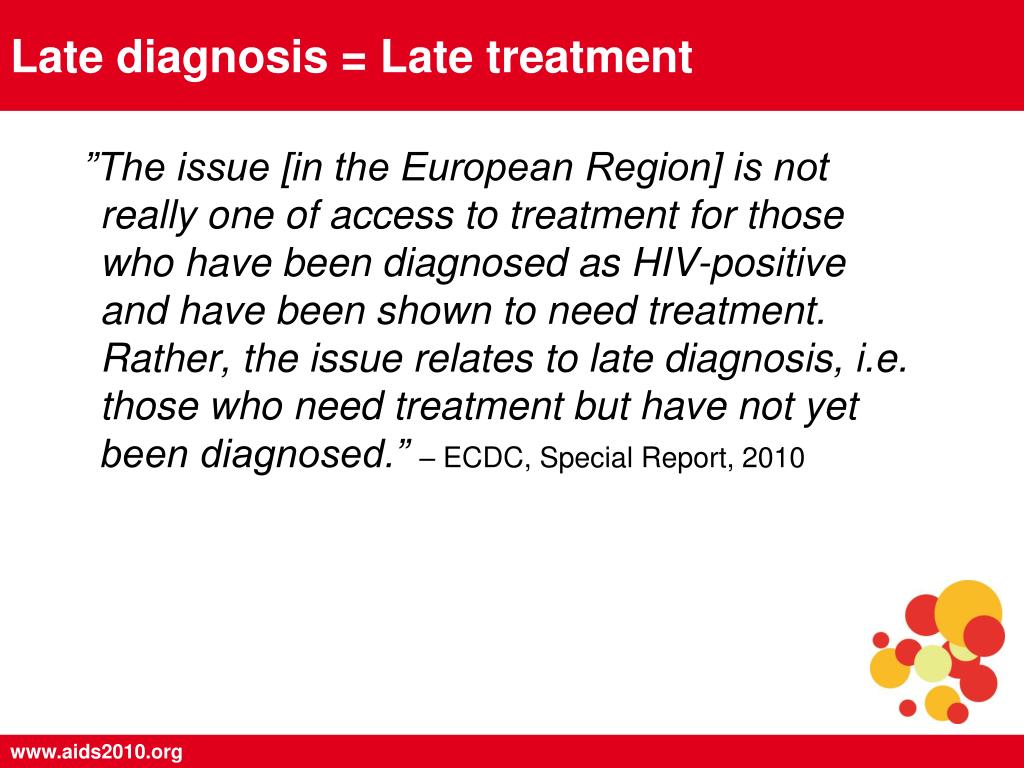 Late diagnosis = Late treatment

”The issue [in the European Region] is not really one of access to treatment for those who have been diagnosed as HIV-positive and have been shown to need treatment. Rather, the issue relates to late diagnosis, i.e. those who need treatment but have not yet been diagnosed.” – ECDC, Special Report, 2010

www.aids2010.org